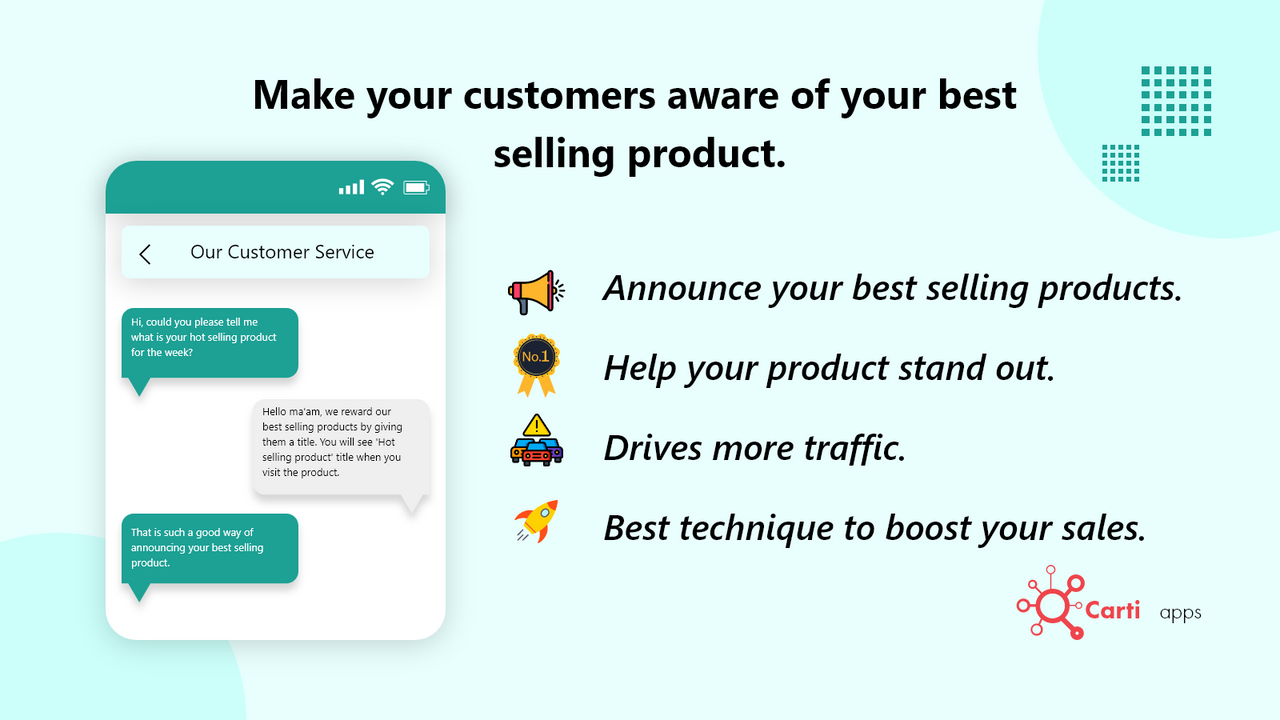 Make your customers aware of your best selling product.

Our Customer Service

Hi, could you please tell me what is your hot selling product for the week?

Hello ma'am, we reward our best selling products by giving them a title. You will see 'Hot selling product' title when you visit the product.

That is such a good way of announcing your best selling product.

Announce your best selling products.

No.1

Help your product stand out.

Drives more traffic.

Best technique to boost your sales.

Carti apps